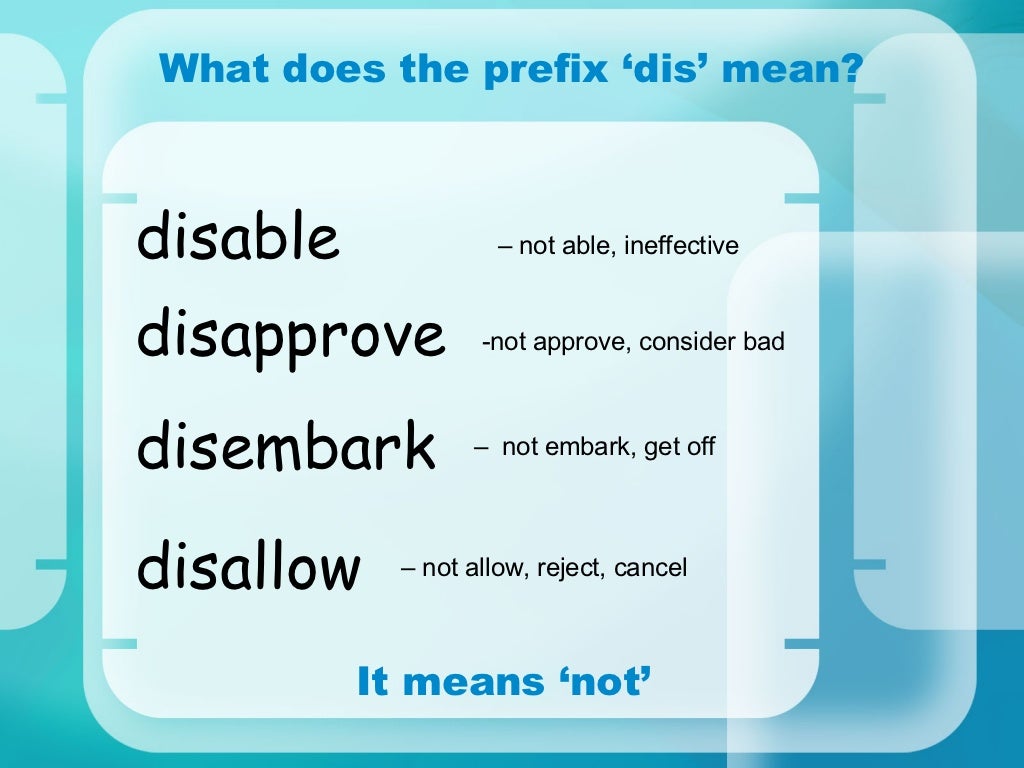 What does the prefix ‘dis’ mean?

disable – not able, ineffective

disapprove -not approve, consider bad

disembark – not embark, get off

disallow – not allow, reject, cancel

It means ‘not’